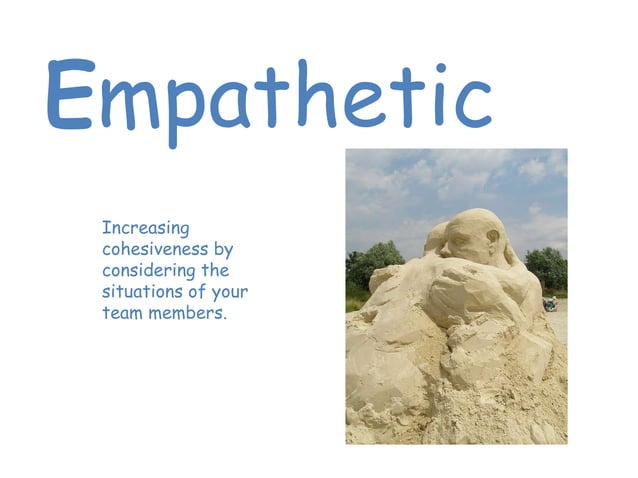 Empathetic

Increasing cohesiveness by considering the situations of your team members.